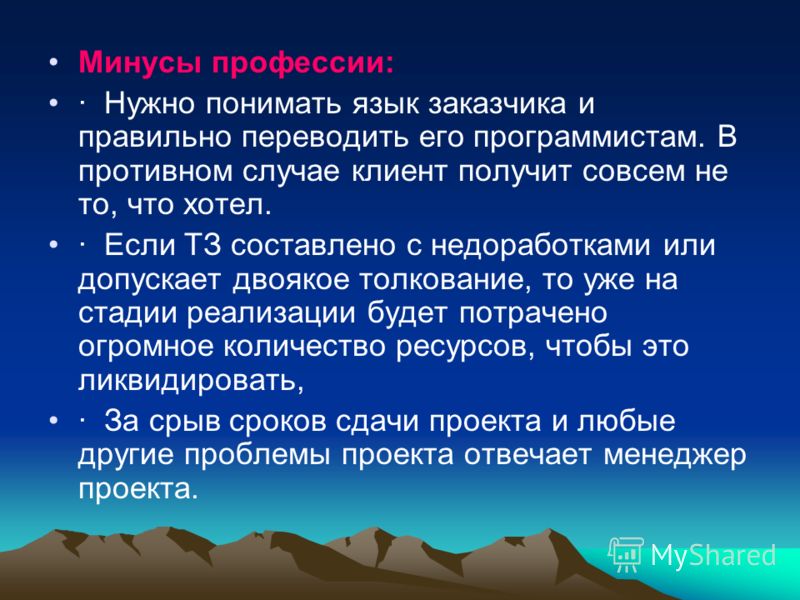 • Минусы профессии:

• · Нужно понимать язык заказчика и правильно переводить его программистам. В противном случае клиент получит совсем не то, что хотел.

• · Если ТЗ составлено с недоработками или допускает двоякое толкование, то уже на стадии реализации будет потрачено огромное количество ресурсов, чтобы это ликвидировать,

• · За срыв сроков сдачи проекта и любые другие проблемы проекта отвечает менеджер проекта.

MyShared